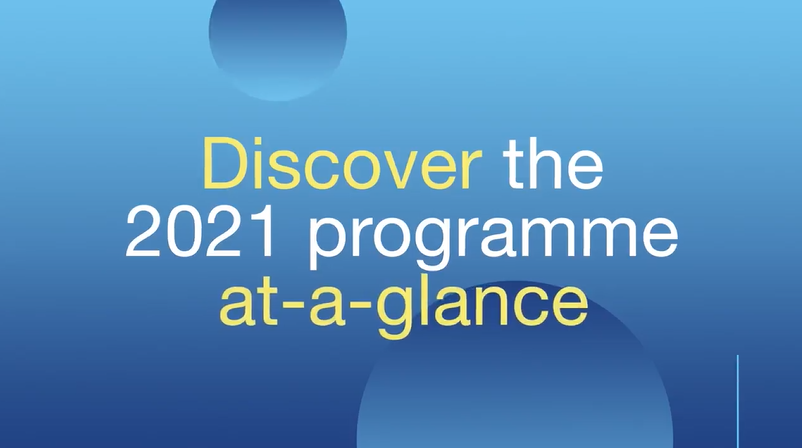 Discover the 2021 programme at-a-glance